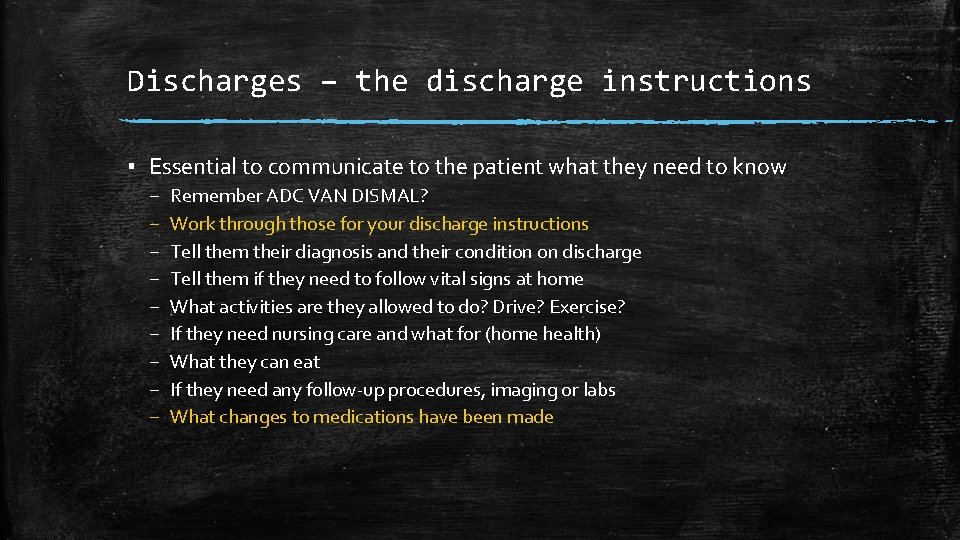 Discharges – the discharge instructions

▪ Essential to communicate to the patient what they need to know
– Remember ADC VAN DISMAL?
– Work through those for your discharge instructions
– Tell them their diagnosis and their condition on discharge
– Tell them if they need to follow vital signs at home
– What activities are they allowed to do? Drive? Exercise?
– If they need nursing care and what for (home health)
– What they can eat
– If they need any follow-up procedures, imaging or labs
– What changes to medications have been made